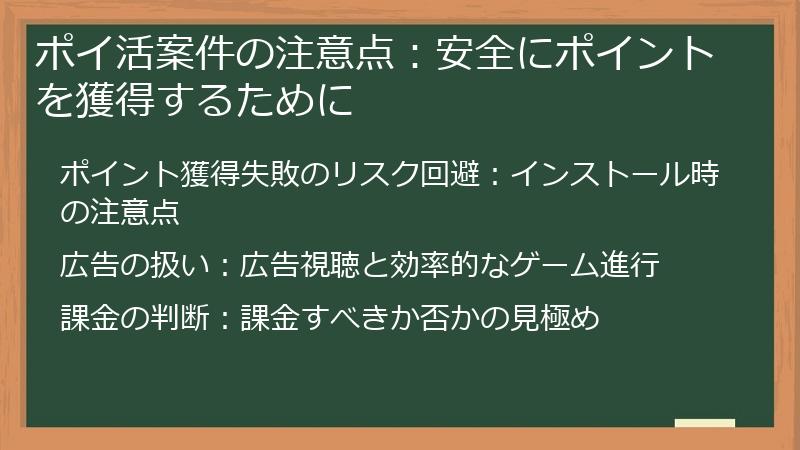 ポイ活案件の注意点：安全にポイントを獲得するために

ポイント獲得失敗のリスク回避：インストール時の注意点

広告の扱い：広告視聴と効率的なゲーム進行

課金の判断：課金すべきか否かの見極め